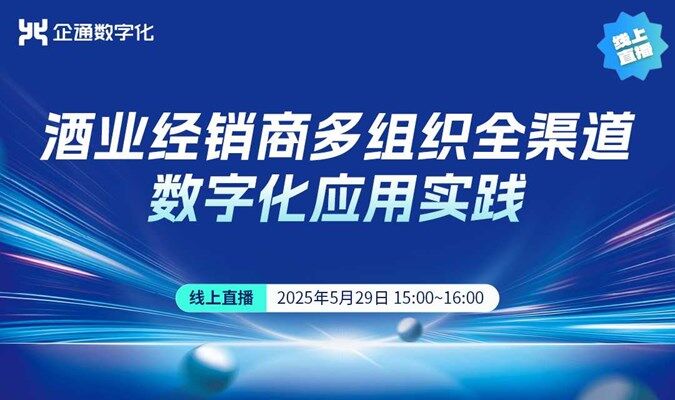 企通数字化

线上直播

酒业经销商多组织全渠道
数字化应用实践

线上直播 2025年5月29日 15:00~16:00